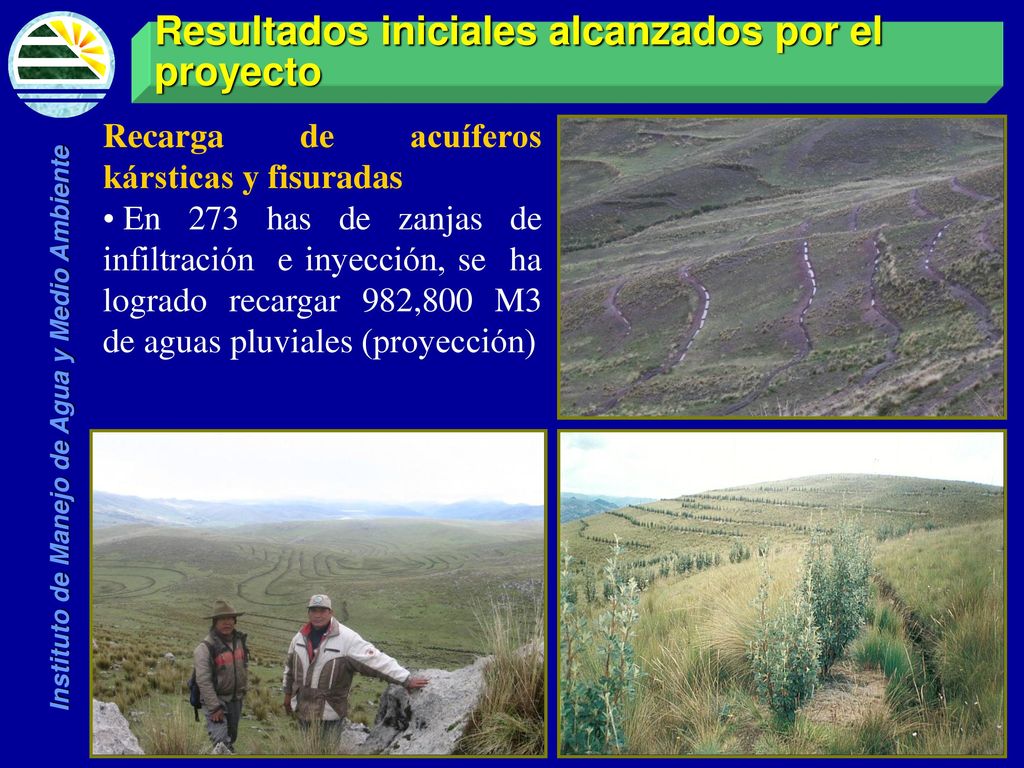 Resultados iniciales alcanzados por el proyecto

Instituto de Manejo de Agua y Medio Ambiente

Recarga de acuíferos kársticas y fisuradas

• En 273 has de zanjas de infiltración e inyección, se ha logrado recargar 982,800 M3 de aguas pluviales (proyección)